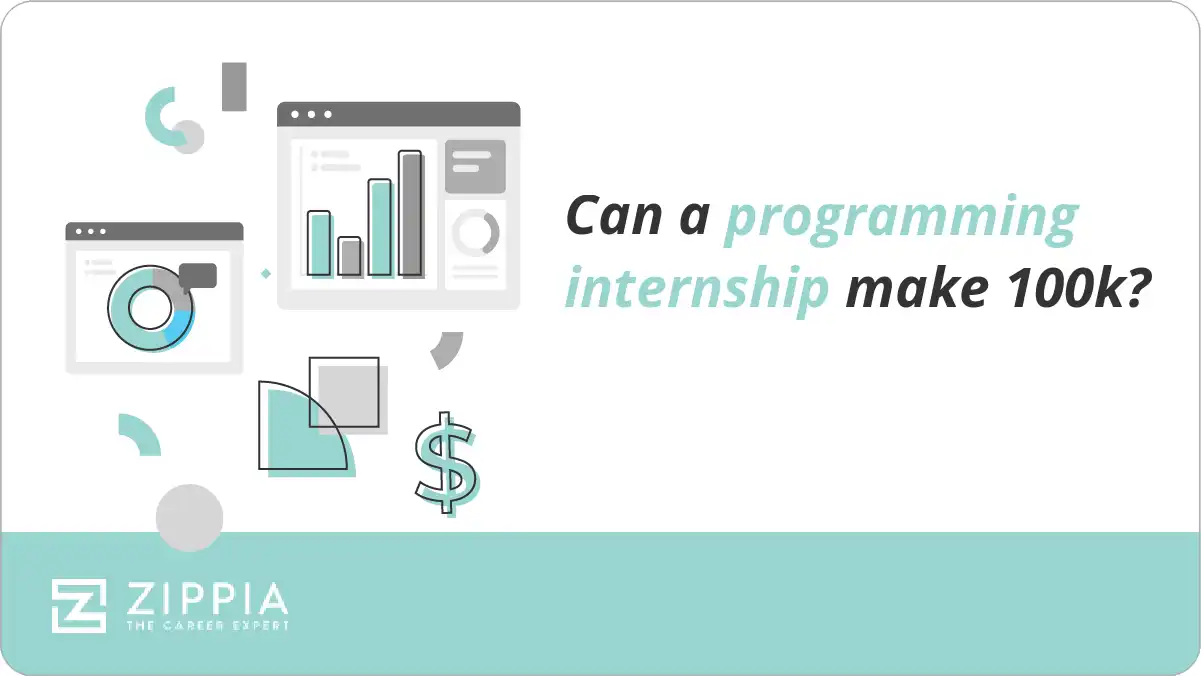 Can a programming internship make 100k?

$

ZIPPIA
THE CAREER EXPERT